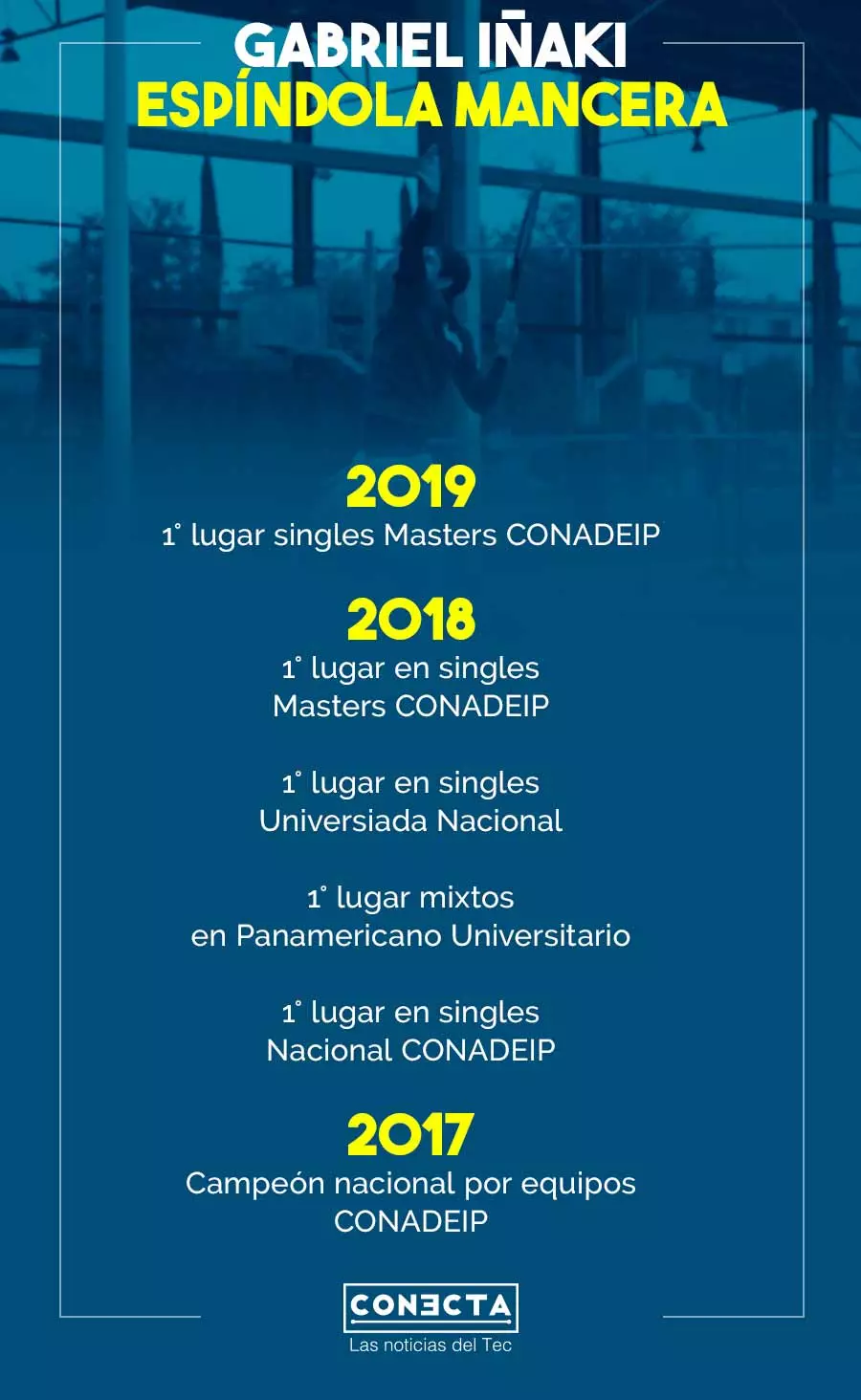 GABRIEL IÑAKI
ESPÍNDOLA MANCERA

2019
1° lugar singles Masters CONADEIP

2018
1° lugar en singles
Masters CONADEIP

1° lugar en singles
Universiada Nacional

1° lugar mixtos
en Panamericano Universitario

1° lugar en singles
Nacional CONADEIP

2017
Campeón nacional por equipos
CONADEIP

CONECTA
Las noticias del Tec